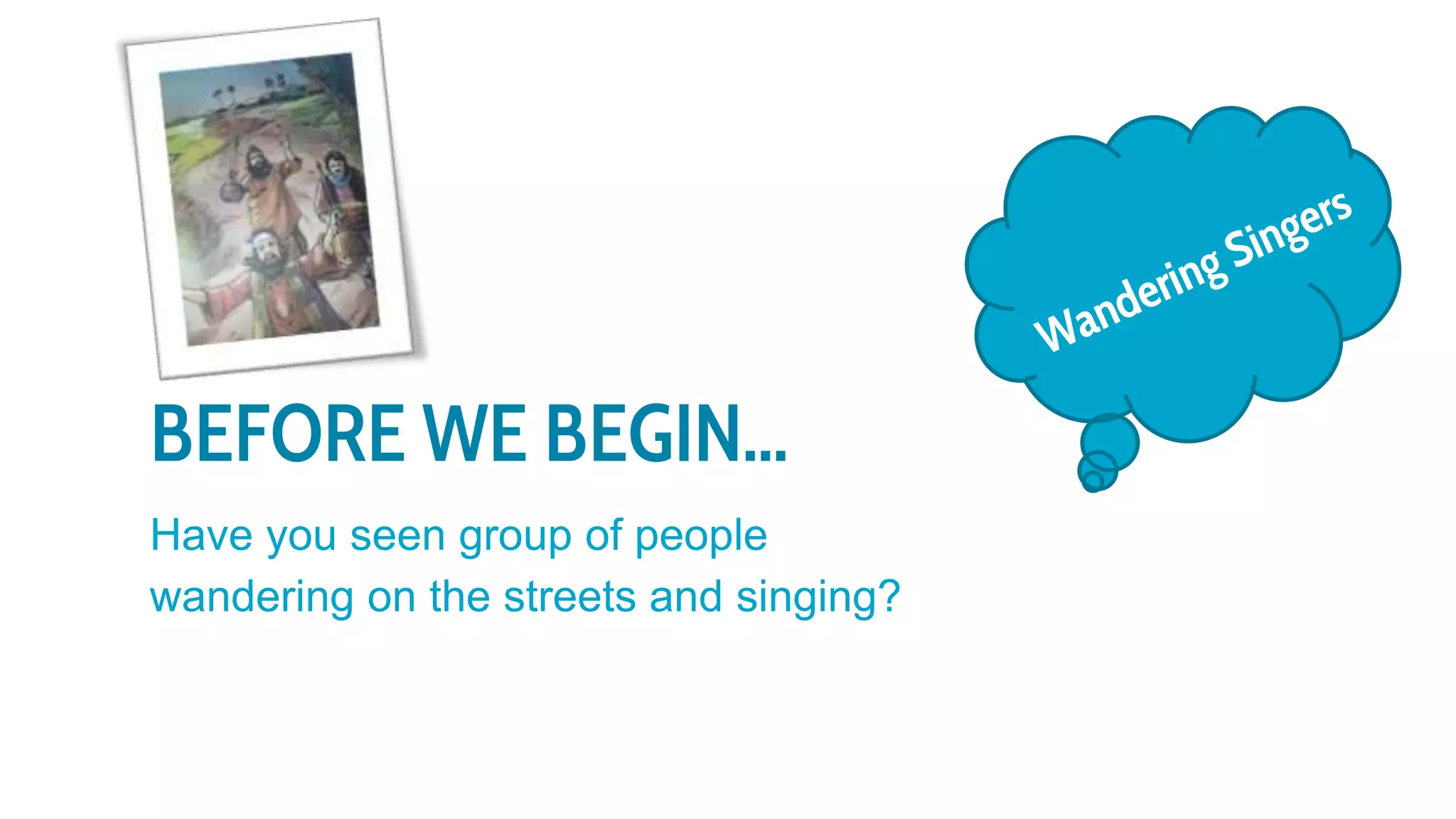 Wandering Singers

BEFORE WE BEGIN...

Have you seen group of people wandering on the streets and singing?